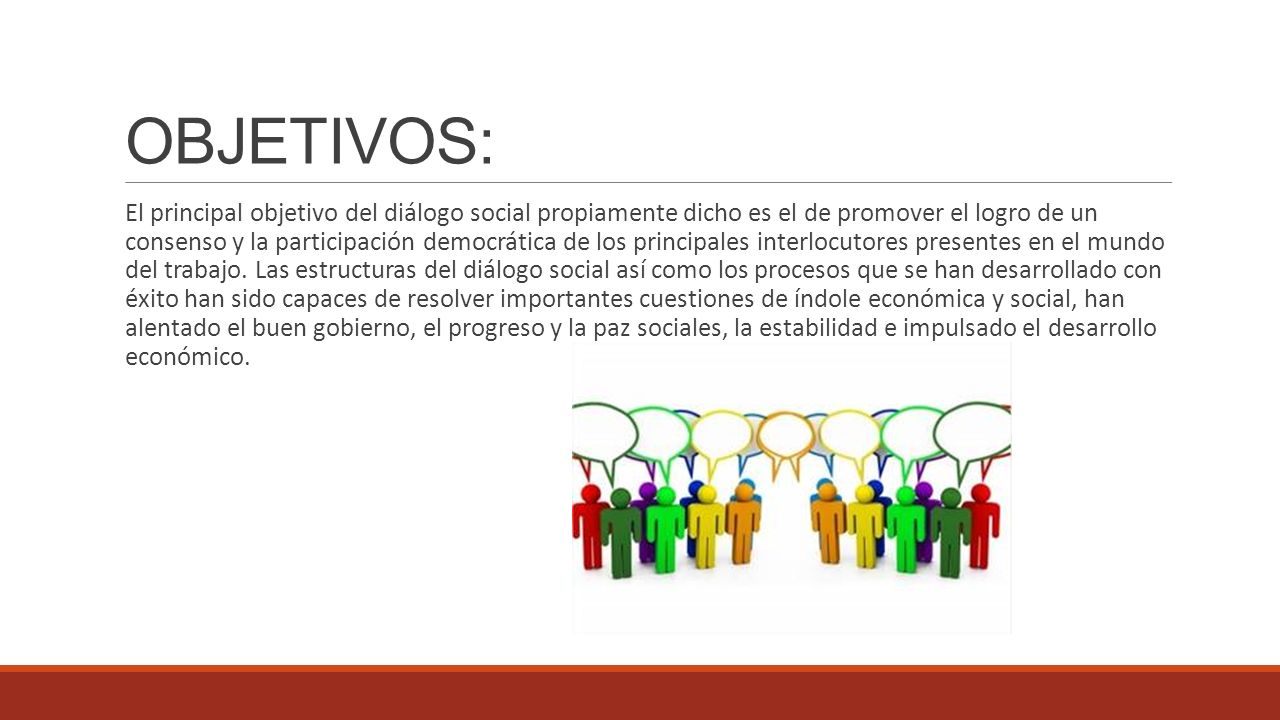 OBJETIVOS:

El principal objetivo del diálogo social propiamente dicho es el de promover el logro de un consenso y la participación democrática de los principales interlocutores presentes en el mundo del trabajo. Las estructuras del diálogo social así como los procesos que se han desarrollado con éxito han sido capaces de resolver importantes cuestiones de índole económica y social, han alentado el buen gobierno, el progreso y la paz sociales, la estabilidad e impulsado el desarrollo económico.